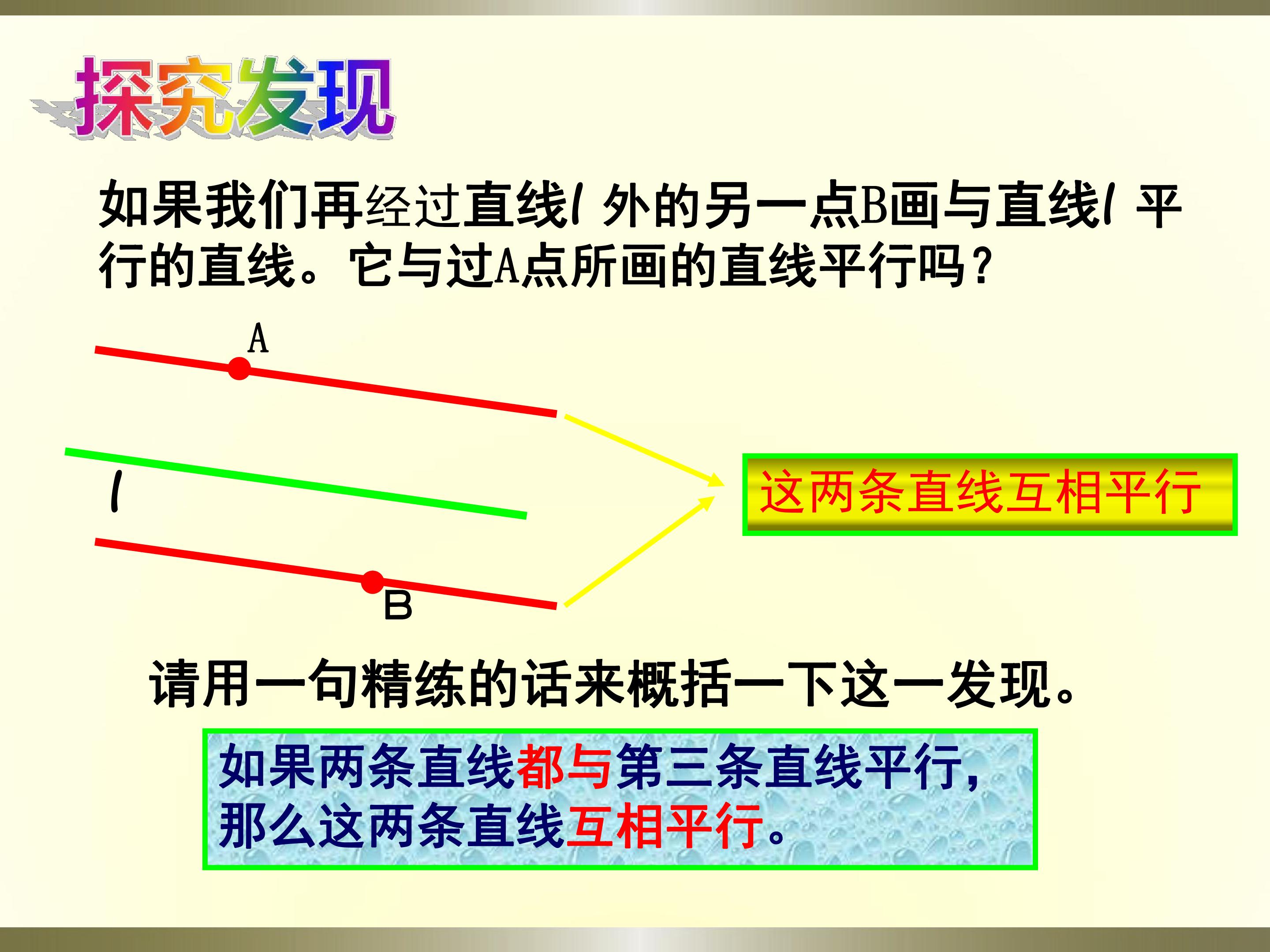 探究发现

如果我们再经过直线$l$ 外的另一点B画与直线$l$ 平行的直线。它与过A点所画的直线平行吗？

A

$l$

B

这两条直线互相平行

请用一句精练的话来概括一下这一发现。

如果两条直线都与第三条直线平行，那么这两条直线互相平行。